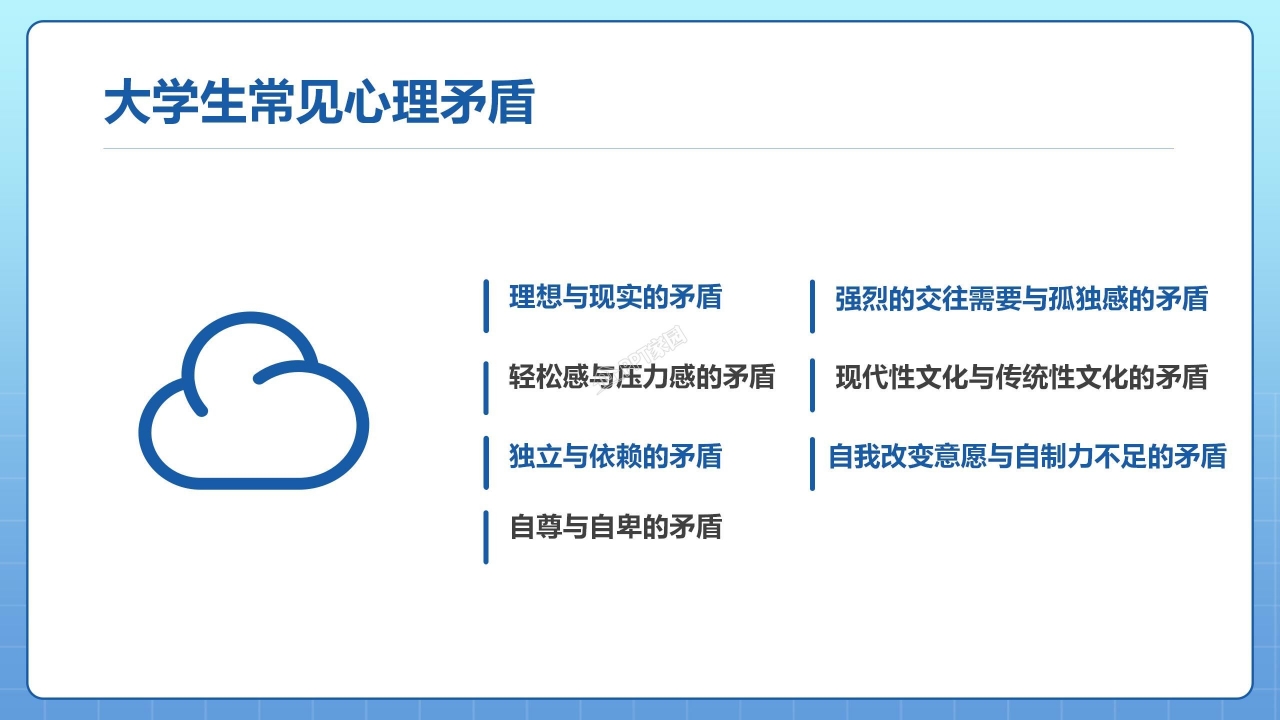 大学生常见心理矛盾

理想与现实的矛盾

轻松感与压力感的矛盾

独立与依赖的矛盾

自尊与自卑的矛盾

强烈的交往需要与孤独感的矛盾

现代性文化与传统性文化的矛盾

自我改变意愿与自制力不足的矛盾